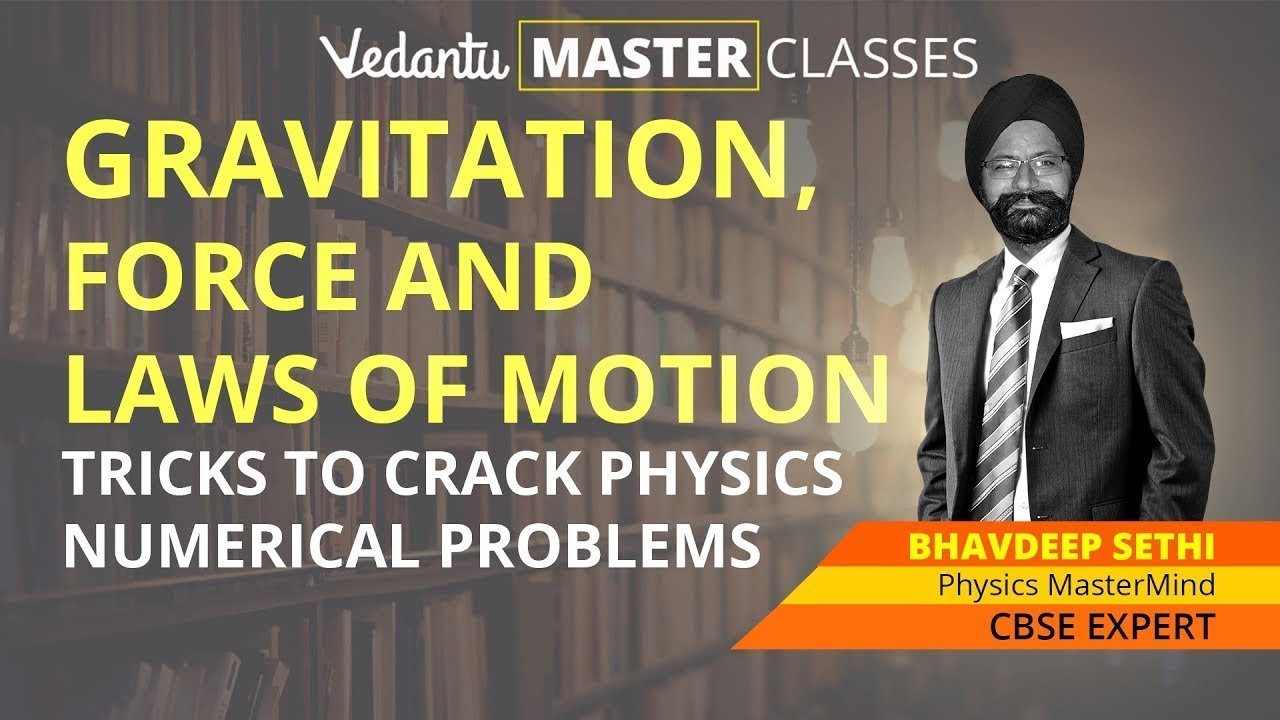 Vedantu MASTER CLASSES

GRAVITATION, FORCE AND LAWS OF MOTION

TRICKS TO CRACK PHYSICS NUMERICAL PROBLEMS

BHAVDEEP SETHI
Physics MasterMind
CBSE EXPERT